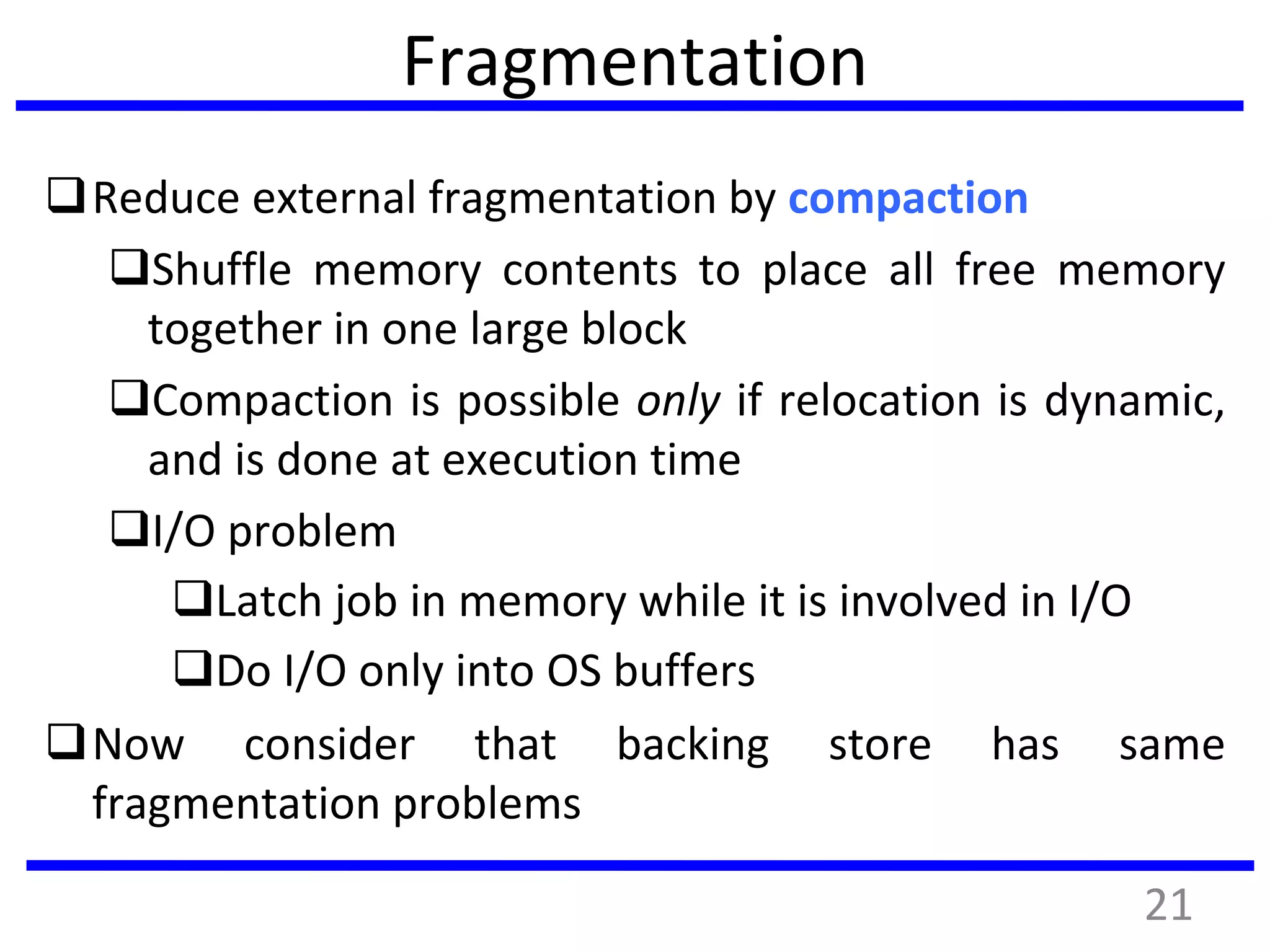 Fragmentation

❑ Reduce external fragmentation by compaction

❑ Shuffle memory contents to place all free memory together in one large block

❑ Compaction is possible only if relocation is dynamic, and is done at execution time

❑ I/O problem

❑ Latch job in memory while it is involved in I/O

❑ Do I/O only into OS buffers

❑ Now consider that backing store has same fragmentation problems

21